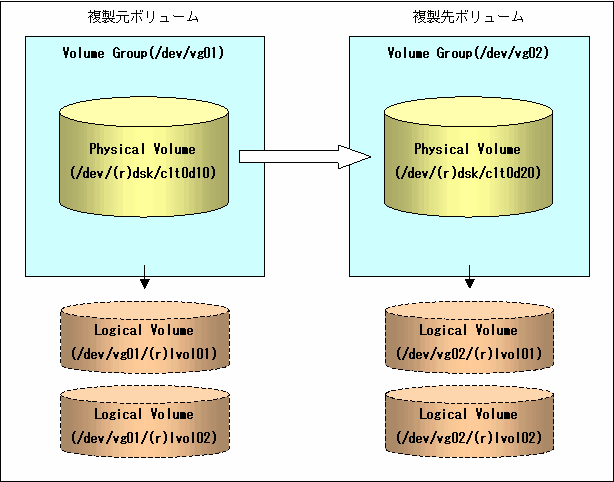 複製元ボリューム

Volume Group(/dev/vg01)

Physical Volume
(/dev/(r)dsk/c1t0d10)

Logical Volume
(/dev/vg01/(r)lvol01)

Logical Volume
(/dev/vg01/(r)lvol02)

複製先ボリューム

Volume Group(/dev/vg02)

Physical Volume
(/dev/(r)dsk/c1t0d20)

Logical Volume
(/dev/vg02/(r)lvol01)

Logical Volume
(/dev/vg02/(r)lvol02)